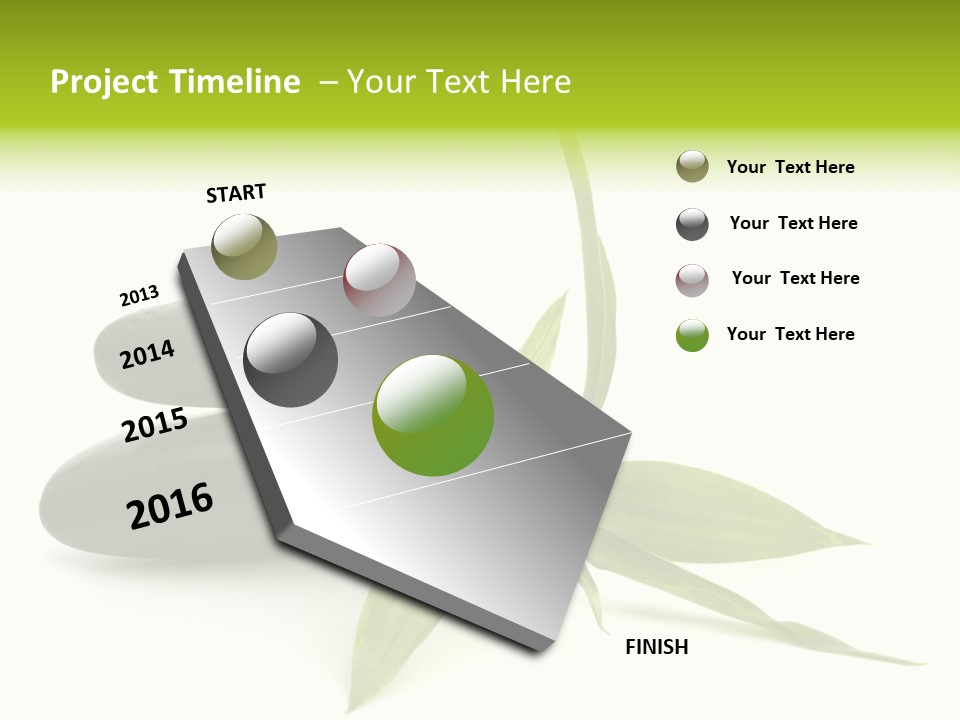 Project Timeline – Your Text Here

START

2013

2014

2015

2016

FINISH

Your Text Here

Your Text Here

Your Text Here

Your Text Here